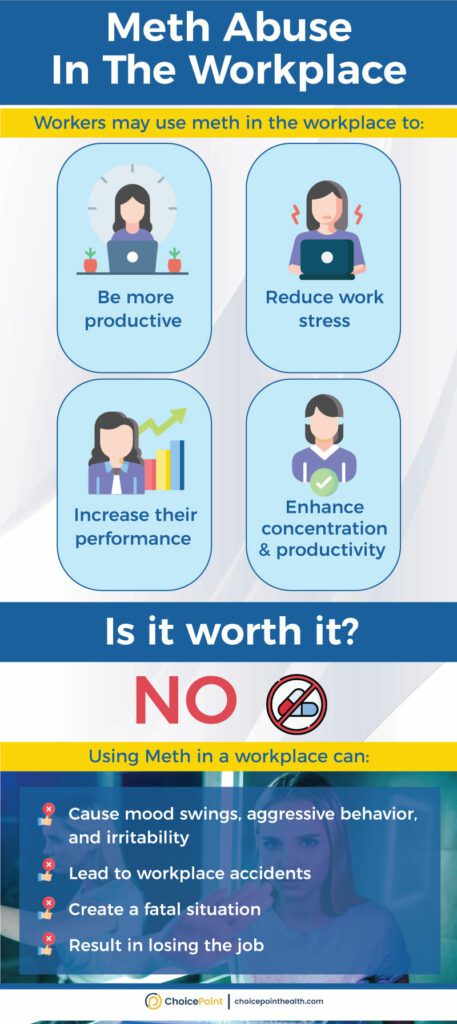 Meth Abuse In The Workplace

Workers may use meth in the workplace to:

Be more productive

Reduce work stress

Increase their performance

Enhance concentration & productivity

Is it worth it?

NO

Using Meth in a workplace can:

Cause mood swings, aggressive behavior, and irritability

Lead to workplace accidents

Create a fatal situation

Result in losing the job

ChoicePoint | choicepointhealth.com